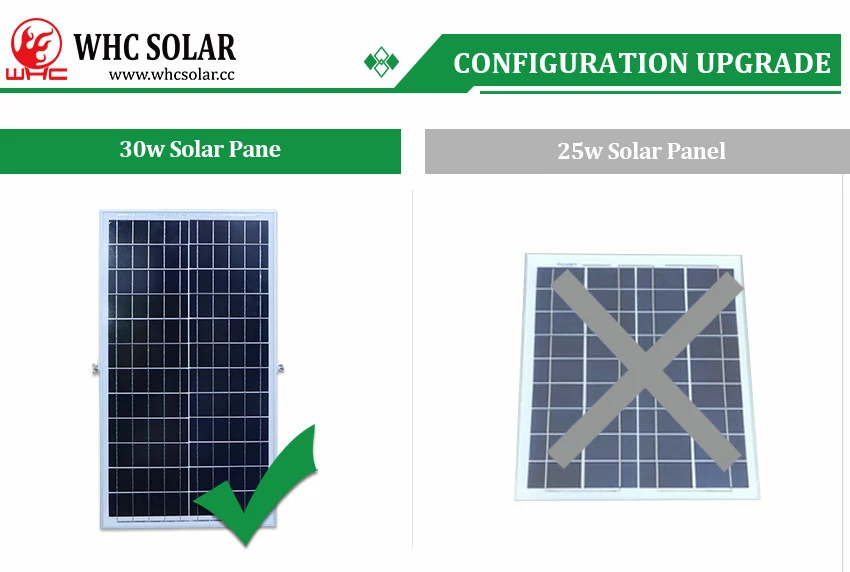 WHC
WHC SOLAR
www.whcsolar.cc

CONFIGURATION UPGRADE

30w Solar Pane

25w Solar Panel